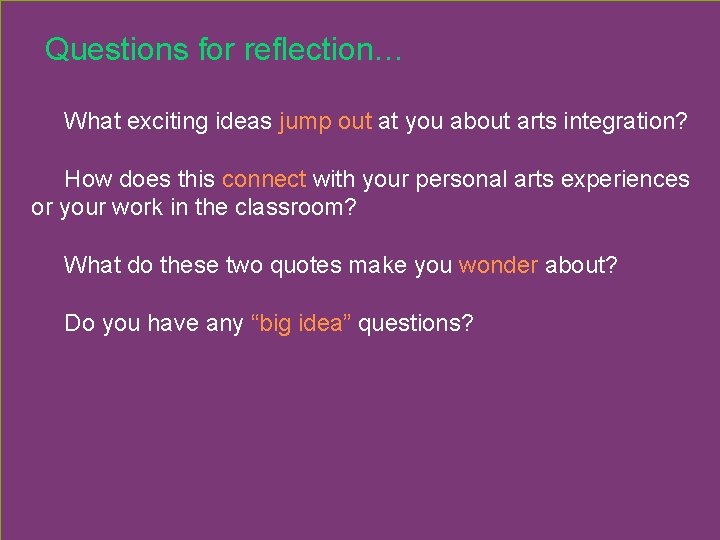 Questions for reflection…

What exciting ideas jump out at you about arts integration?

How does this connect with your personal arts experiences or your work in the classroom?

What do these two quotes make you wonder about?

Do you have any “big idea” questions?